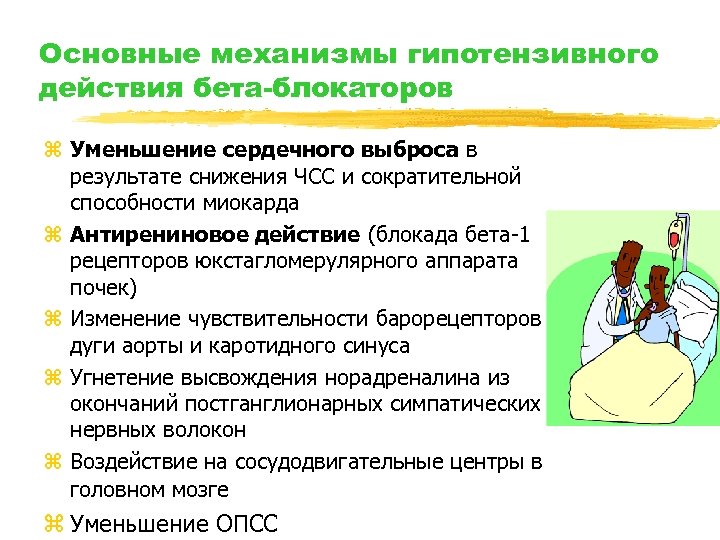 Основные механизмы гипотензивного действия бета-блокаторов

⌘ Уменьшение сердечного выброса в результате снижения ЧСС и сократительной способности миокарда

⌘ Антирениновое действие (блокада бета-1 рецепторов юкстагломерулярного аппарата почек)

⌘ Изменение чувствительности барорецепторов дуги аорты и каротидного синуса

⌘ Угнетение высвождения норадреналина из окончаний постганглионарных симпатических нервных волокон

⌘ Воздействие на сосудодвигательные центры в головном мозге

⌘ Уменьшение ОПСС